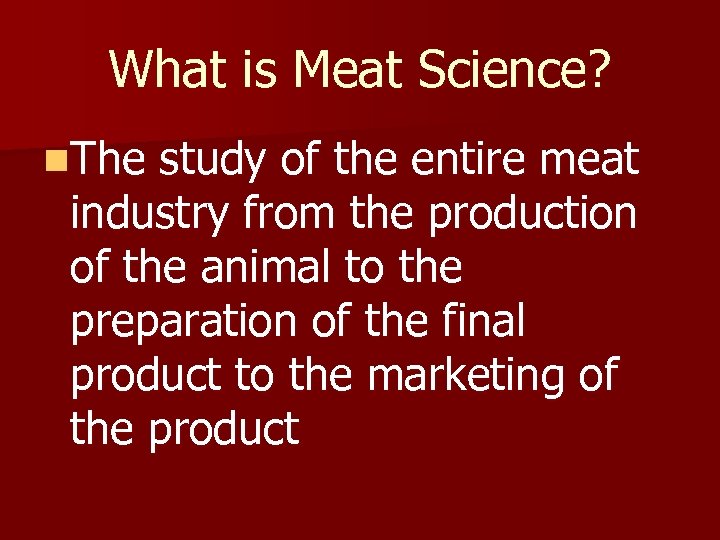 What is Meat Science?

The study of the entire meat industry from the production of the animal to the preparation of the final product to the marketing of the product